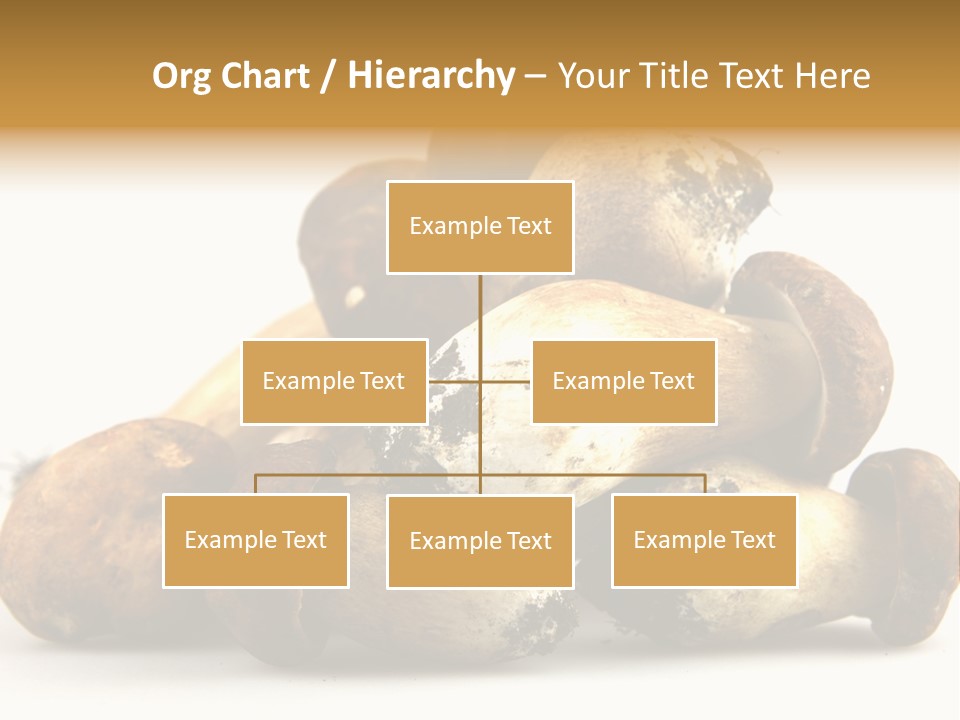 Org Chart / Hierarchy – Your Title Text Here

Example Text

Example Text

Example Text

Example Text

Example Text

Example Text